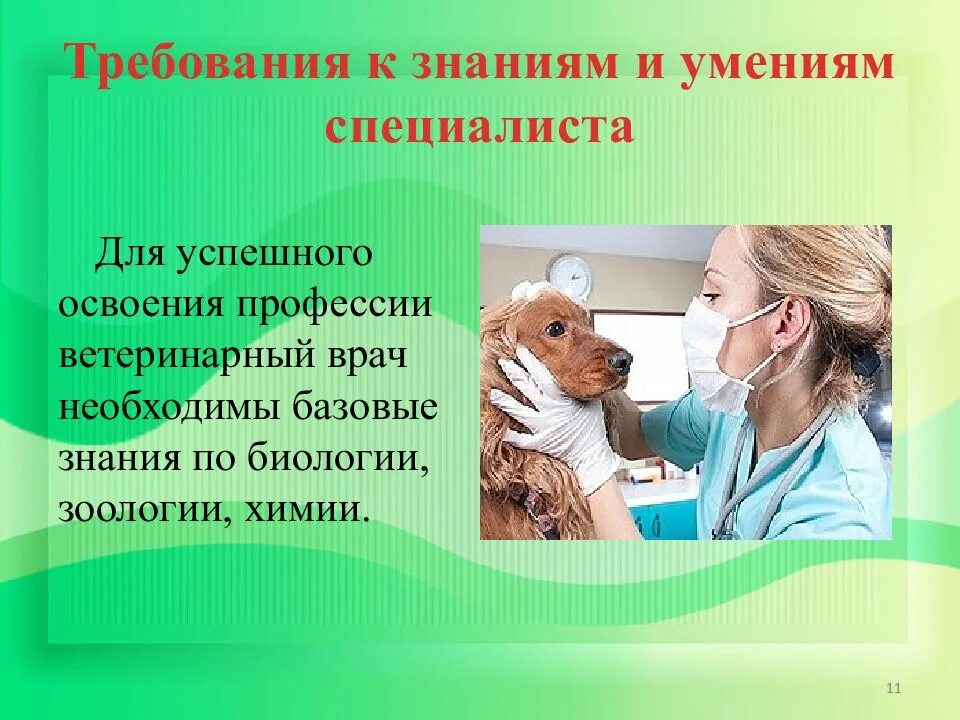 Требования к знаниям и умениям специалиста

Для успешного освоения профессии ветеринарный врач необходимы базовые знания по биологии, зоологии, химии.

11